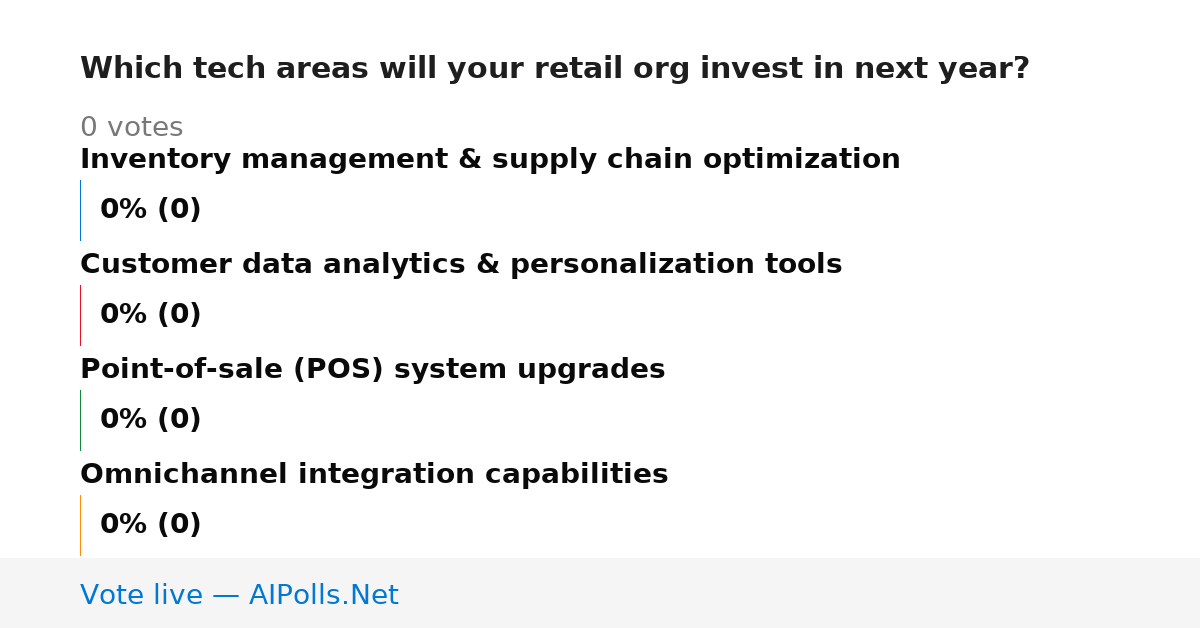 Which tech areas will your retail org invest in next year?

0 votes

Inventory management & supply chain optimization

0% (0)

Customer data analytics & personalization tools

0% (0)

Point-of-sale (POS) system upgrades

0% (0)

Omnichannel integration capabilities

0% (0)

Vote live — AIPolls.Net